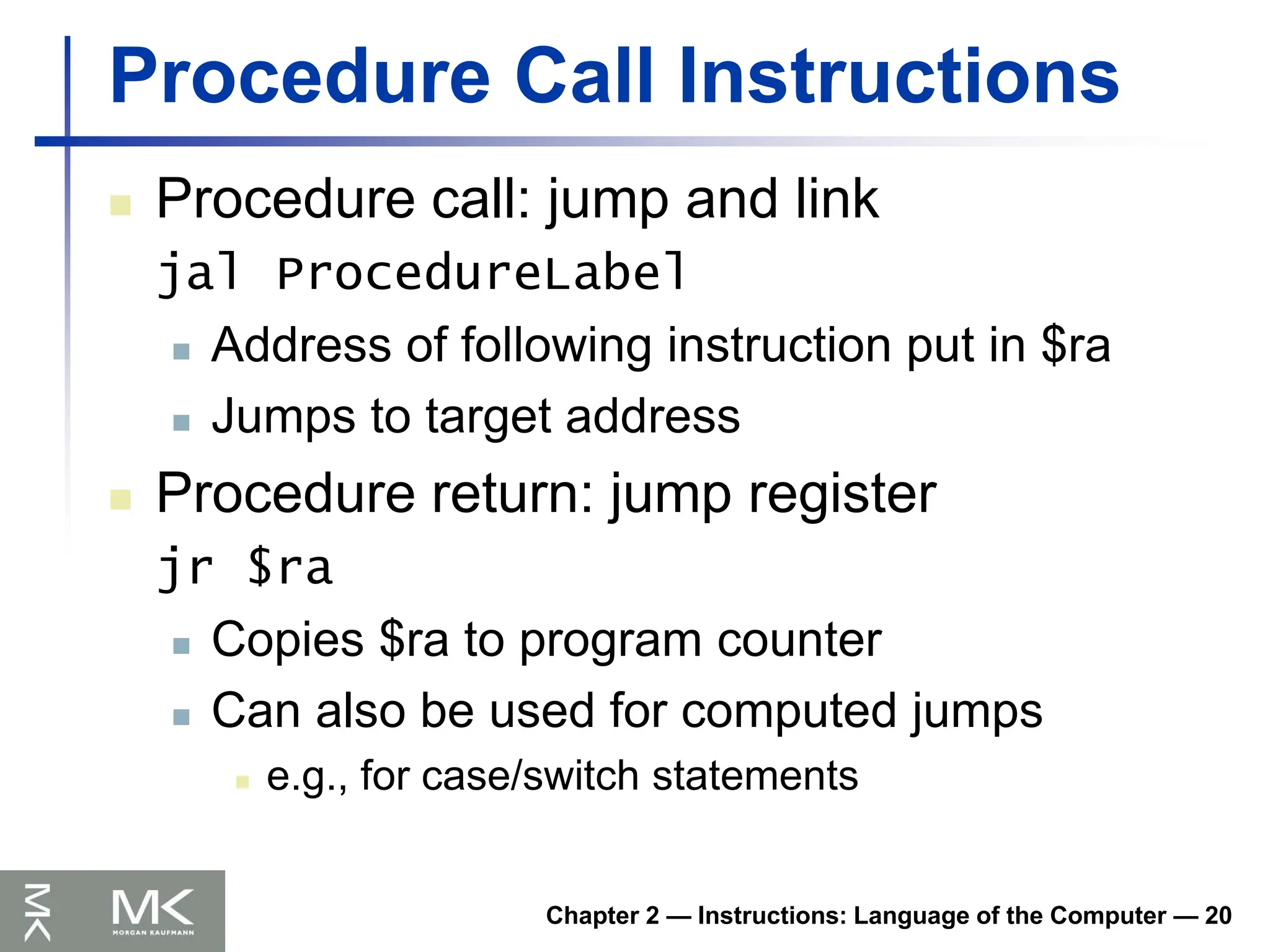 Procedure Call Instructions

Procedure call: jump and link

jal ProcedureLabel

Address of following instruction put in \$ra

Jumps to target address

Procedure return: jump register

jr \$ra

Copies \$ra to program counter

Can also be used for computed jumps

e.g., for case/switch statements

MK

MK
MORGAN KAUFMANN

Chapter 2 — Instructions: Language of the Computer — 20